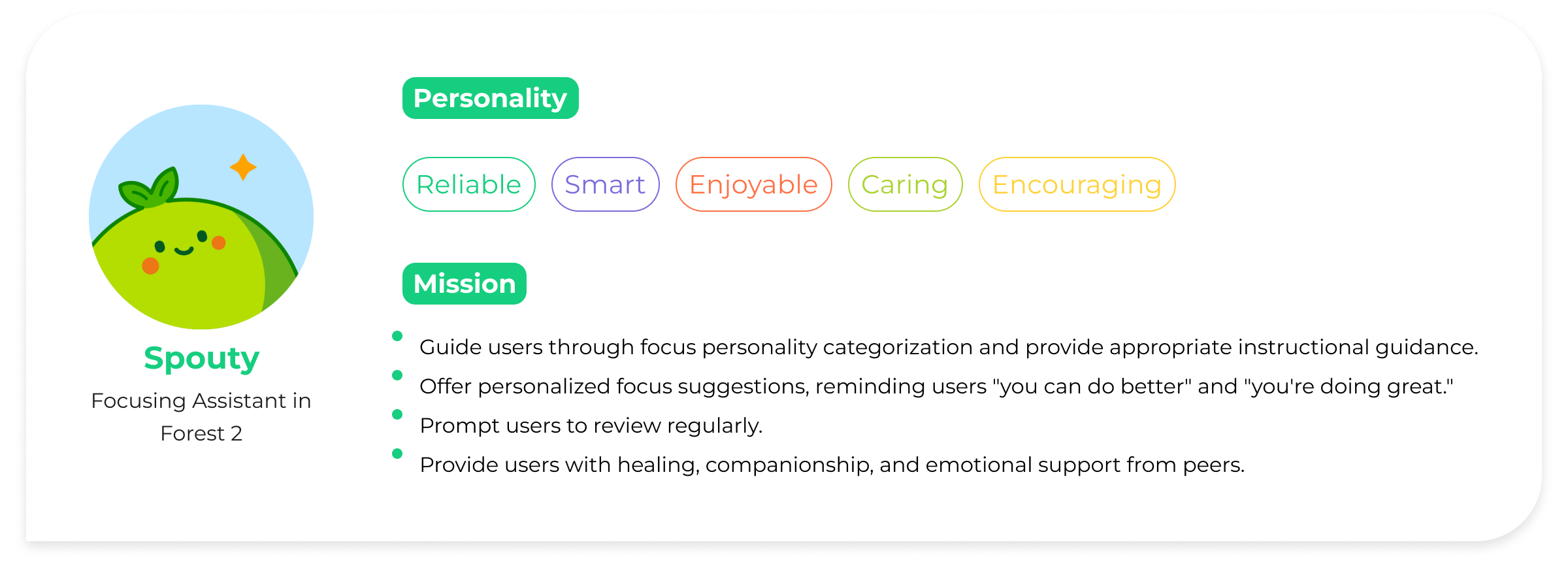 Spouty

Focusing Assistant in Forest 2

Personality

Reliable

Smart

Enjoyable

Caring

Encouraging

Mission

- Guide users through focus personality categorization and provide appropriate instructional guidance.
- Offer personalized focus suggestions, reminding users "you can do better" and "you're doing great."
- Prompt users to review regularly.
- Provide users with healing, companionship, and emotional support from peers.